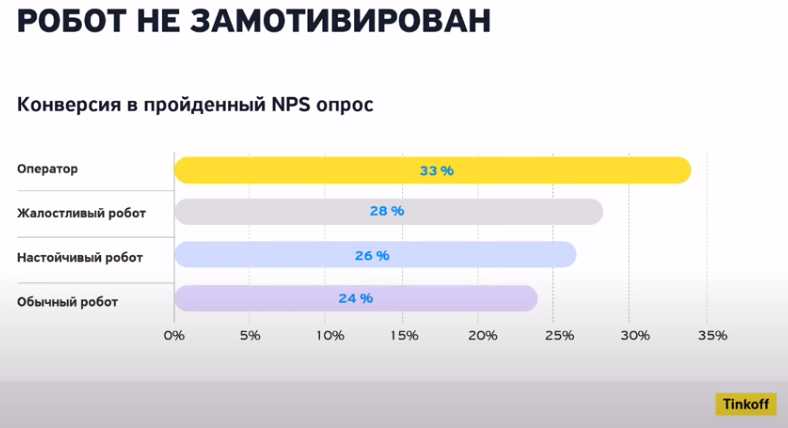 РОБОТ НЕ ЗАМОТИВИРОВАН

Конверсия в пройденный NPS опрос

Оператор
33 %

Жалостливый робот
28 %

Настойчивый робот
26 %

Обычный робот
24 %

0% 5% 10% 15% 20% 25% 30% 35%

Tinkoff